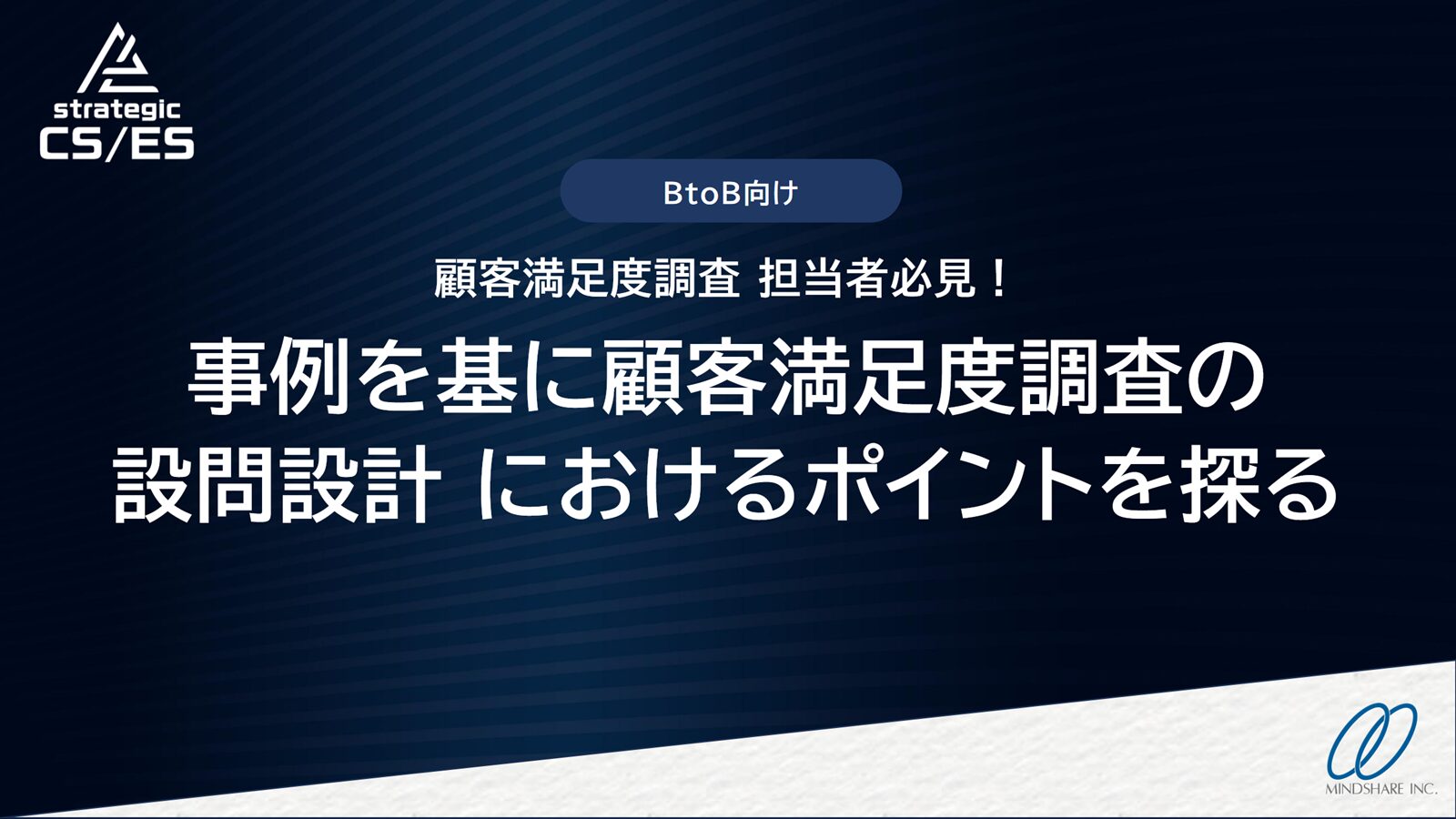 strategic
CS/ES

BtoB向け

顧客満足度調査 担当者必見！

事例を基に顧客満足度調査の
設問設計 におけるポイントを探る

MINDSHARE INC.